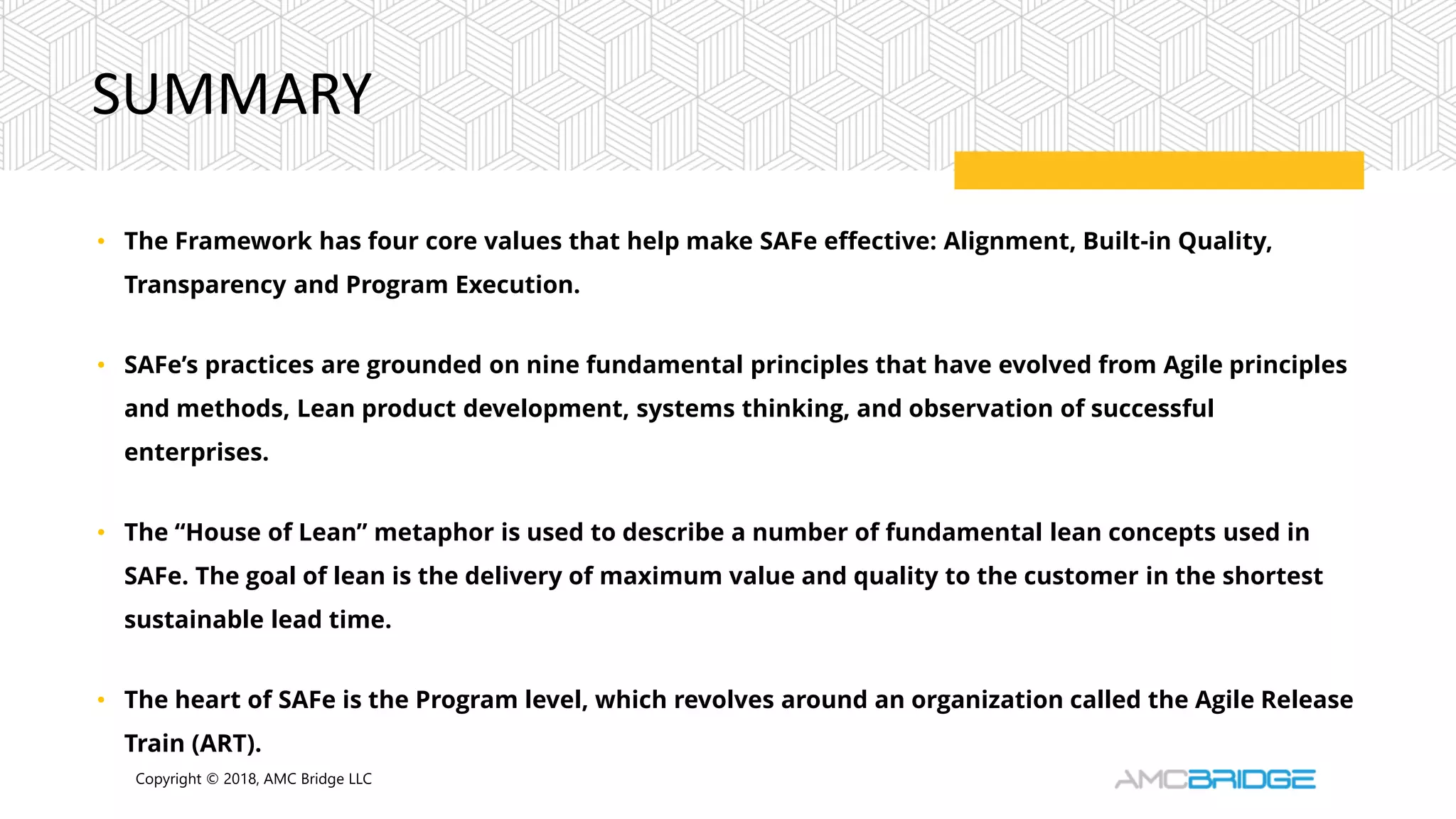 SUMMARY

• The Framework has four core values that help make SAFe effective: Alignment, Built-in Quality, Transparency and Program Execution.

• SAFe's practices are grounded on nine fundamental principles that have evolved from Agile principles and methods, Lean product development, systems thinking, and observation of successful enterprises.

• The "House of Lean" metaphor is used to describe a number of fundamental lean concepts used in SAFe. The goal of lean is the delivery of maximum value and quality to the customer in the shortest sustainable lead time.

• The heart of SAFe is the Program level, which revolves around an organization called the Agile Release Train (ART).

Copyright © 2018, AMC Bridge LLC

AMCBRIDGE